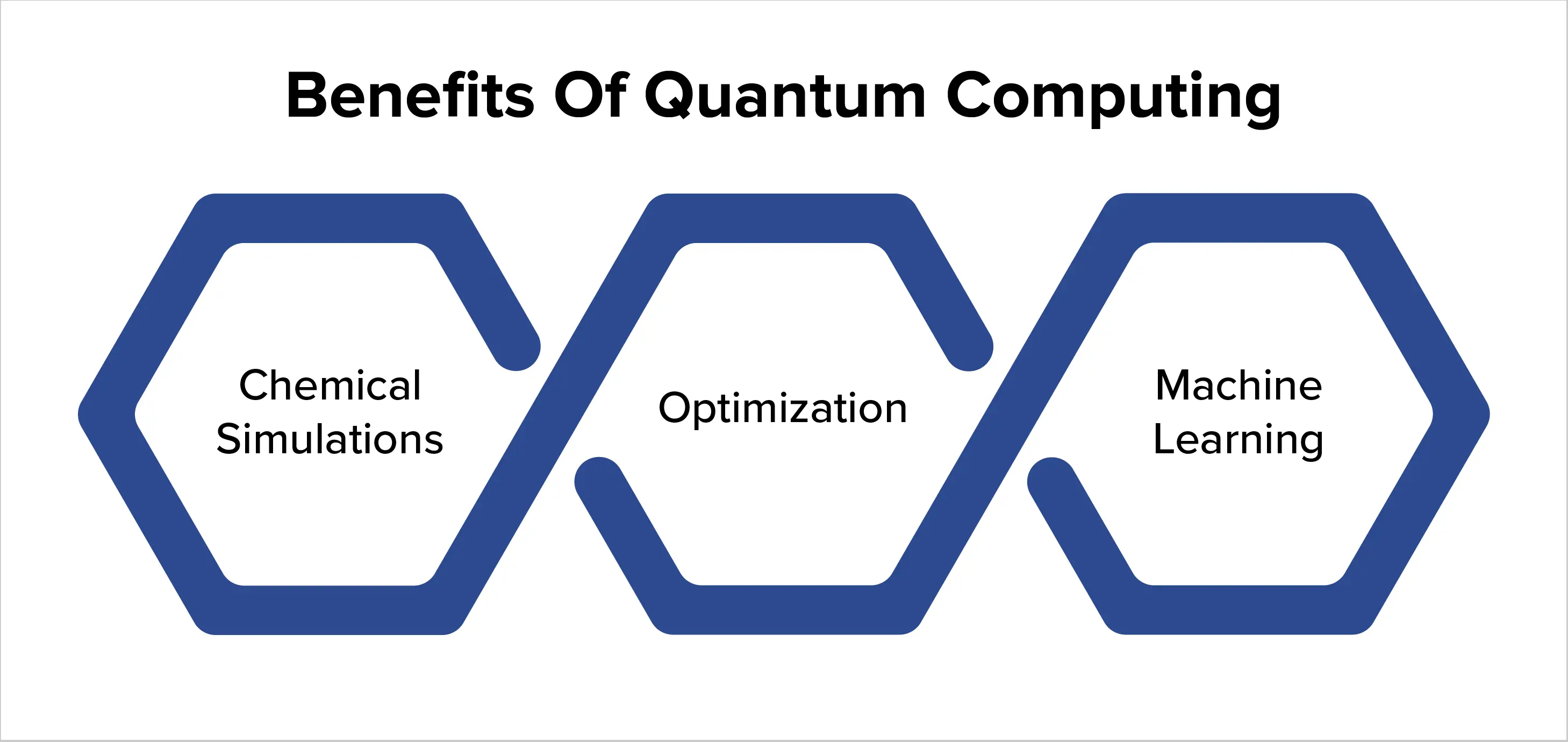 Benefits Of Quantum Computing

Chemical Simulations

Optimization

Machine Learning